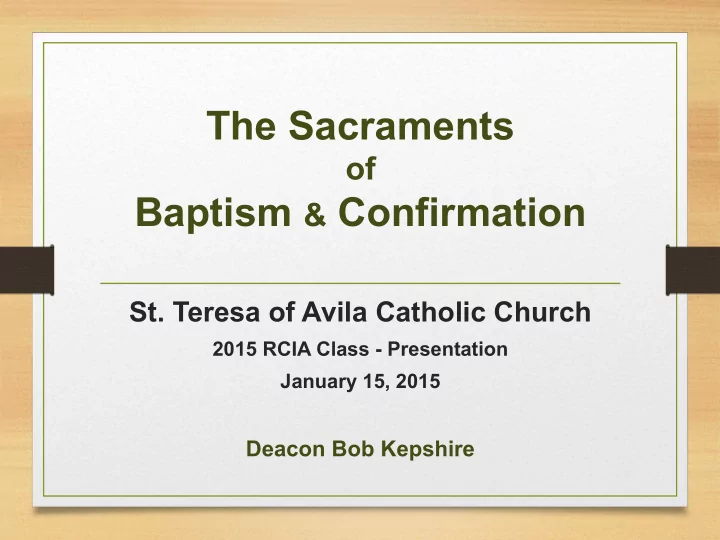 The Sacraments
of
Baptism & Confirmation

St. Teresa of Avila Catholic Church
2015 RCIA Class - Presentation
January 15, 2015

Deacon Bob Kepshire